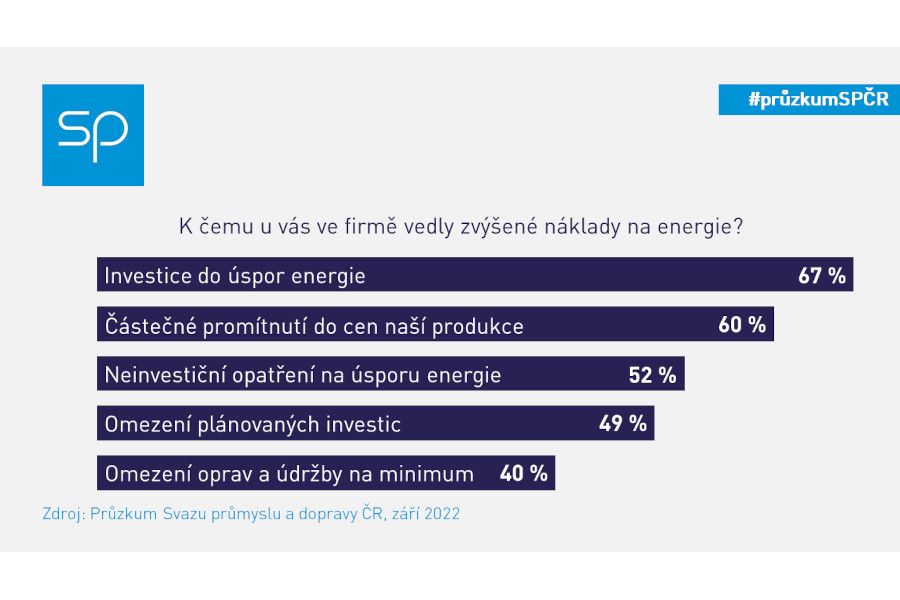 SP

#průzkumSPČR

K čemu u vás ve firmě vedly zvýšené náklady na energie?

Investice do úspor energie 67 %

Částečné promítnutí do cen naší produkce 60 %

Neinvestiční opatření na úsporu energie 52 %

Omezení plánovaných investic 49 %

Omezení oprav a údržby na minimum 40 %

Zdroj: Průzkum Svazu průmyslu a dopravy ČR, září 2022